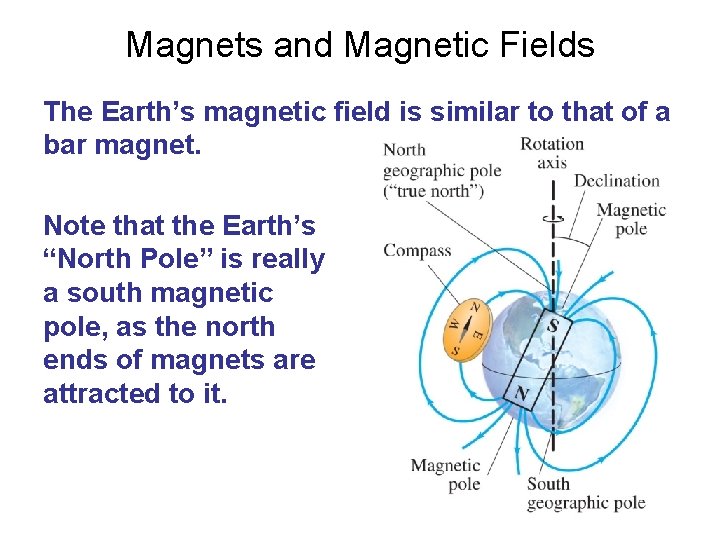 Magnets and Magnetic Fields

The Earth's magnetic field is similar to that of a bar magnet.

Note that the Earth's "North Pole" is really a south magnetic pole, as the north ends of magnets are attracted to it.

North geographic pole ("true north")

Rotation axis

Declination

Magnetic pole

Compass

N
E
S
W

S

N

Magnetic pole

South geographic pole